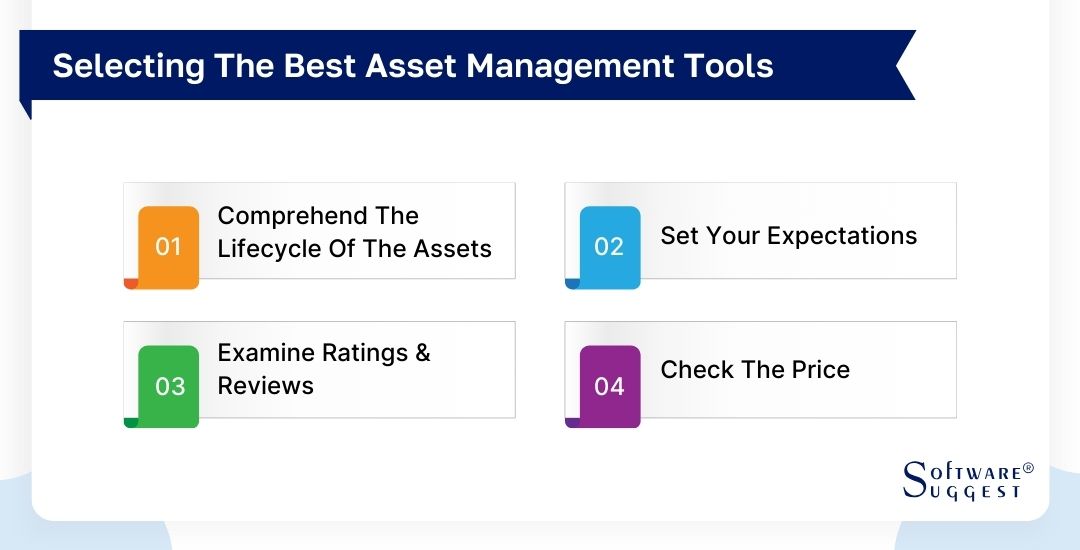 Selecting The Best Asset Management Tools

01 Comprehend The Lifecycle Of The Assets

02 Set Your Expectations

03 Examine Ratings & Reviews

04 Check The Price

SOFTWARE® SUGGEST